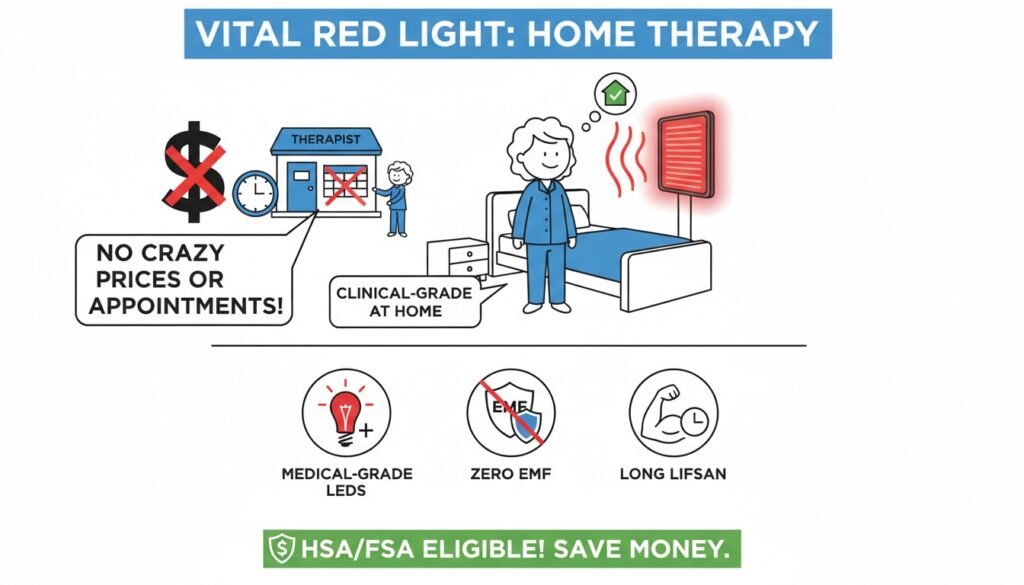 VITAL RED LIGHT: HOME THERAPY

THERAPIST

NO CRAZY PRICES OR APPOINTMENTS!

CLINICAL-GRADE AT HOME

EMF

MEDICAL-GRADE LEDS

ZERO EMF

LONG LIFSAN

HSA/FSA ELIGIBLE! SAVE MONEY.